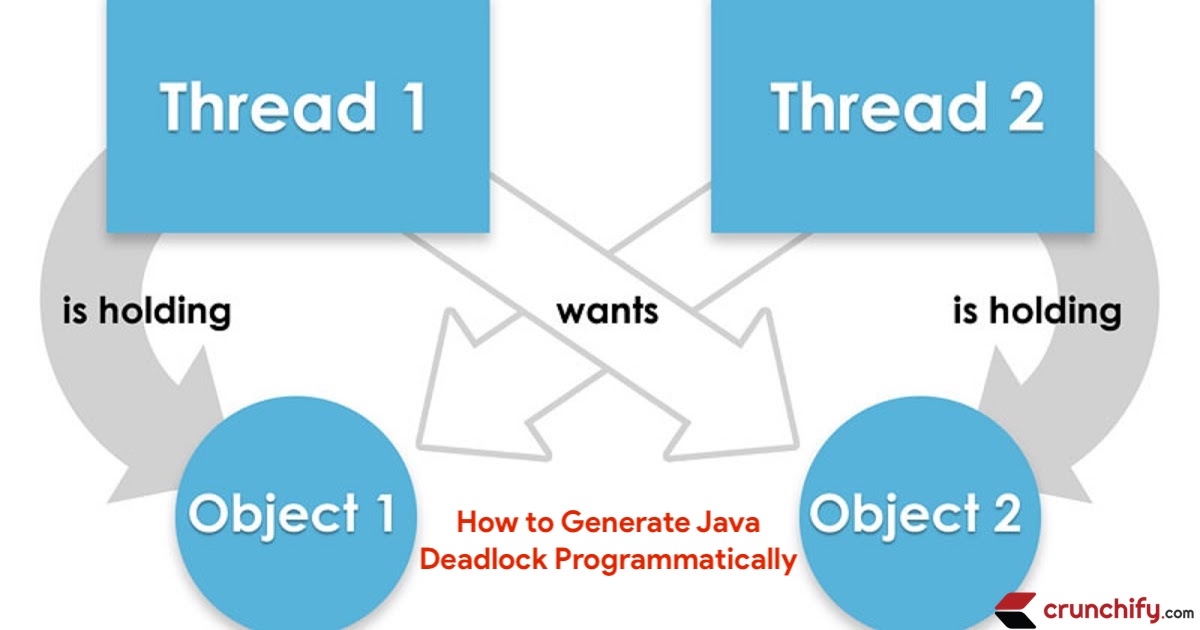 Thread 1

Thread 2

is holding

wants

is holding

Object 1

How to Generate Java Deadlock Programmatically

Object 2

crunchify.com